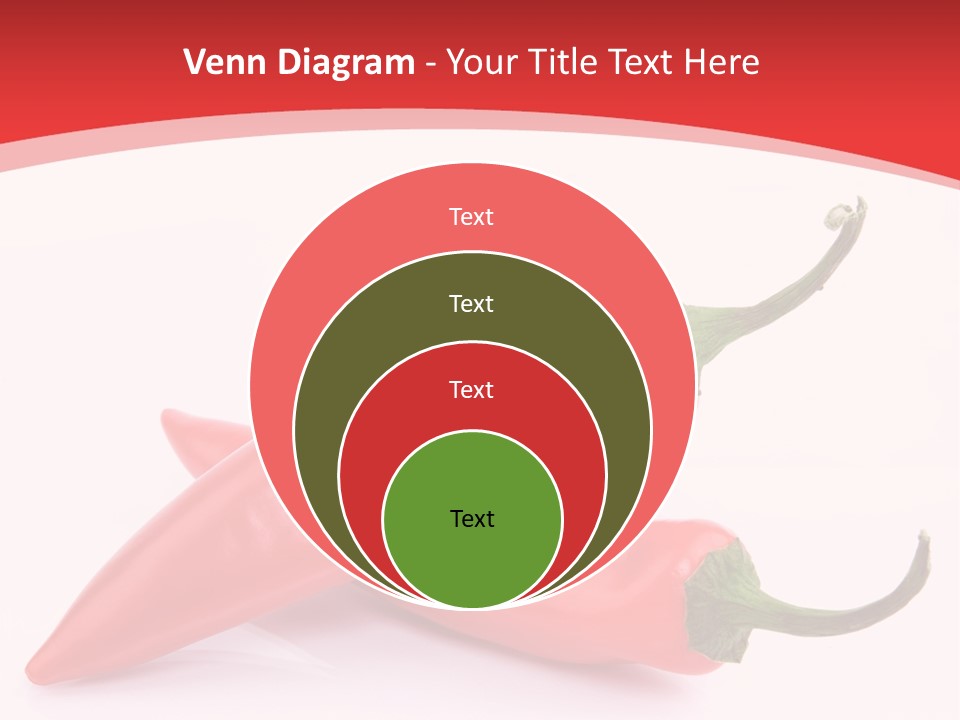 Venn Diagram - Your Title Text Here

Text

Text

Text

Text